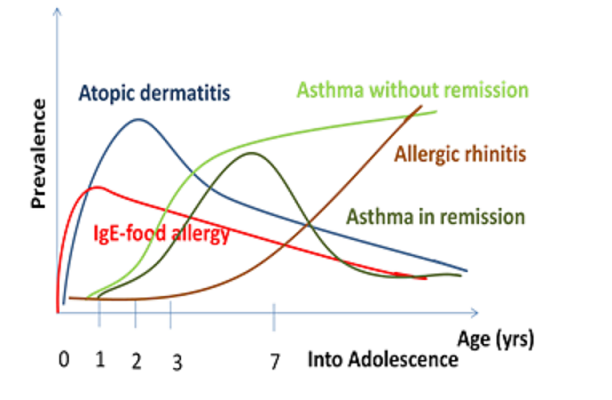 Prevalence

Atopic dermatitis

Asthma without remission

Allergic rhinitis

Asthma in remission

IgE-food allergy

Age (yrs)

0 1 2 3 7 Into Adolescence